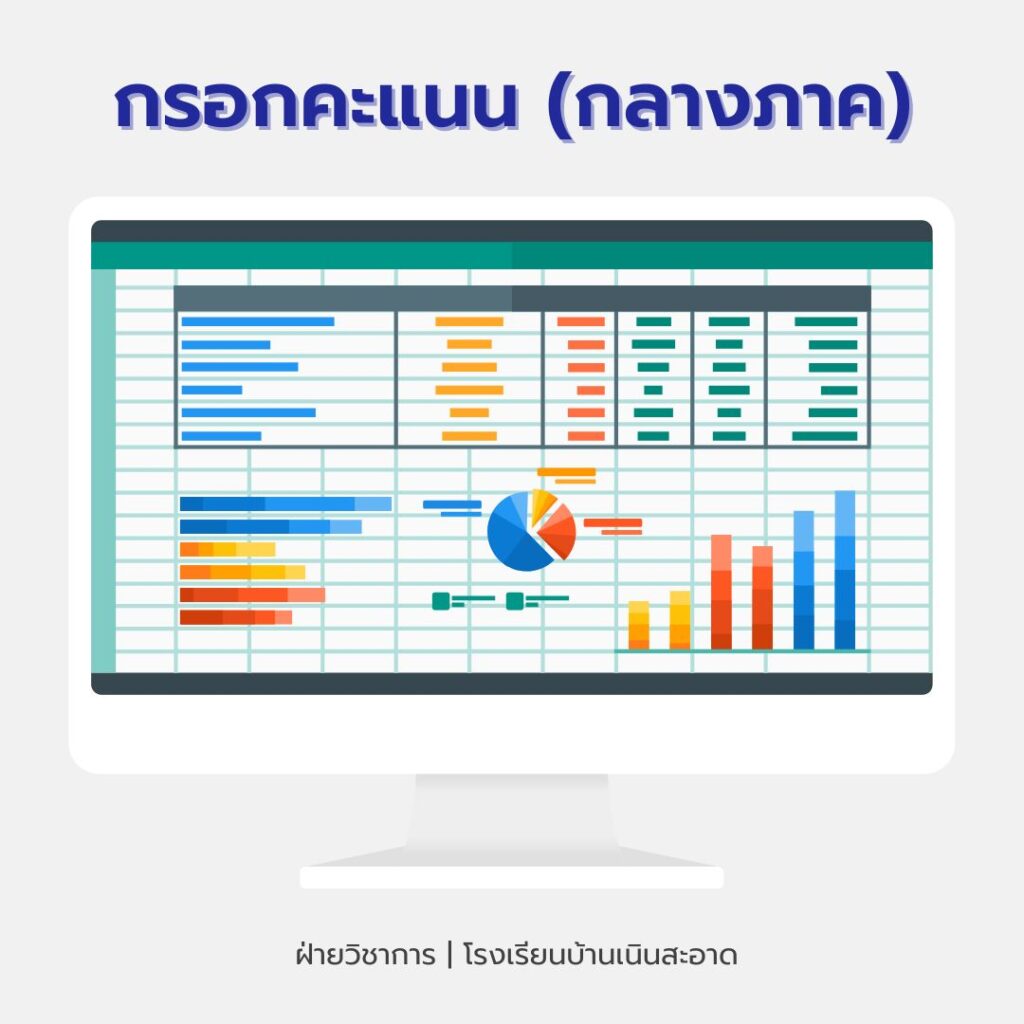 กรอกคะแนน (กลางภาค)

ฝ่ายวิชาการ | โรงเรียนบ้านเนินสะอาด